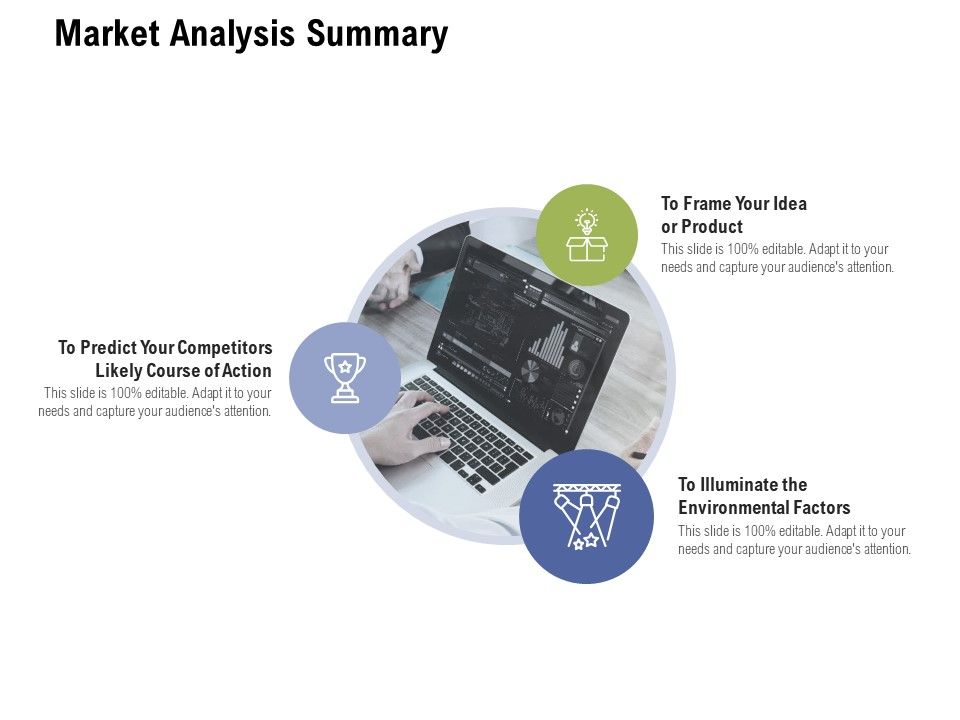 Market Analysis Summary

To Frame Your Idea or Product
This slide is 100% editable. Adapt it to your needs and capture your audience's attention.

To Predict Your Competitors Likely Course of Action
This slide is 100% editable. Adapt it to your needs and capture your audience's attention.

To Illuminate the Environmental Factors
This slide is 100% editable. Adapt it to your needs and capture your audience's attention.